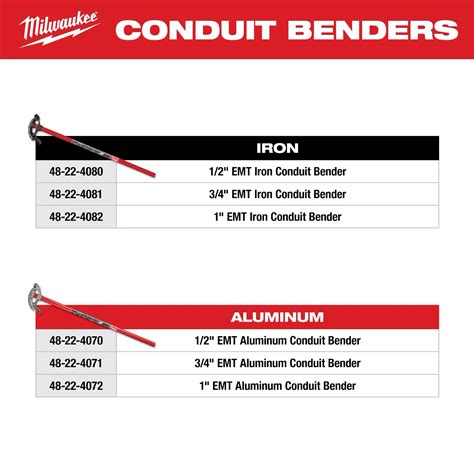 Milwaukee CONDUIT BENDERS

| | IRON |
|---|---|
| 48-22-4080 | 1/2" EMT Iron Conduit Bender |
| 48-22-4081 | 3/4" EMT Iron Conduit Bender |
| 48-22-4082 | 1" EMT Iron Conduit Bender |

| | ALUMINUM |
|---|---|
| 48-22-4070 | 1/2" EMT Aluminum Conduit Bender |
| 48-22-4071 | 3/4" EMT Aluminum Conduit Bender |
| 48-22-4072 | 1" EMT Aluminum Conduit Bender |